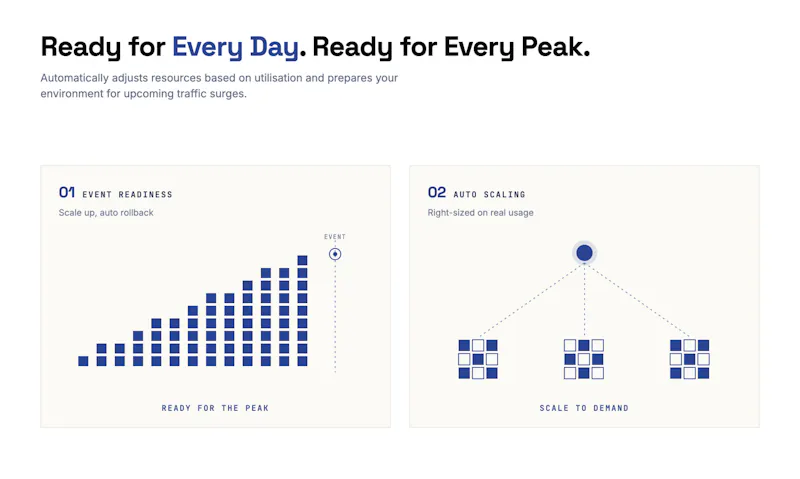 Ready for Every Day. Ready for Every Peak.

Automatically adjusts resources based on utilisation and prepares your environment for upcoming traffic surges.

01 EVENT READINESS

Scale up, auto rollback

EVENT

READY FOR THE PEAK

02 AUTO SCALING

Right-sized on real usage

SCALE TO DEMAND